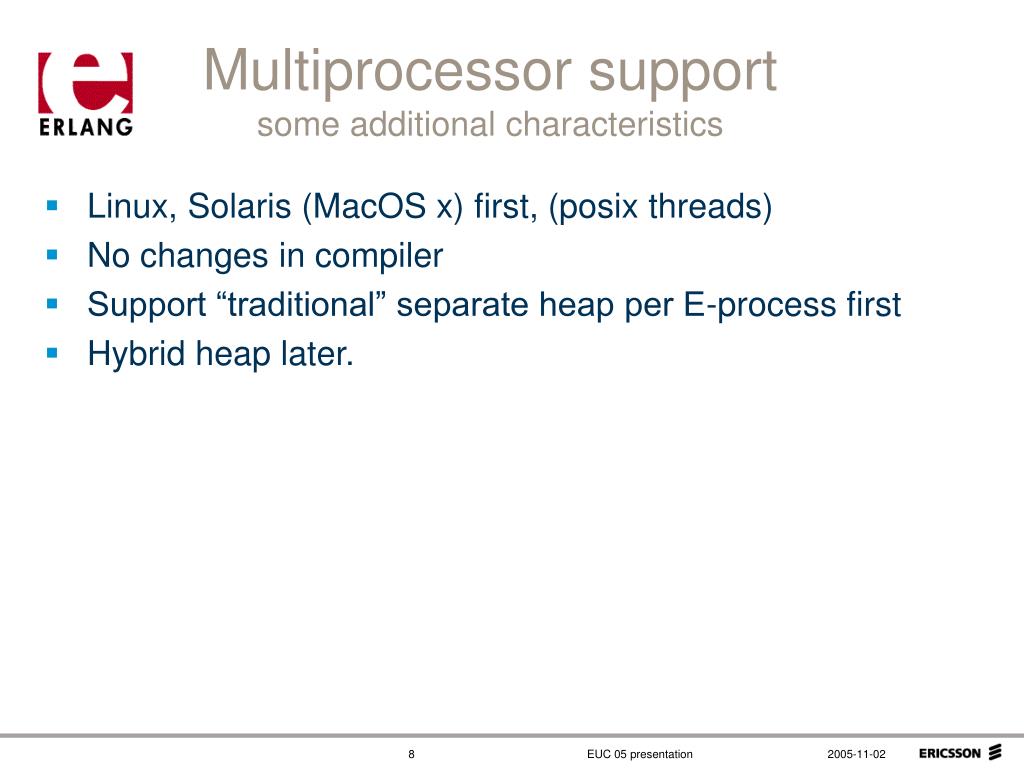 ERLANG

Multiprocessor support
some additional characteristics

- Linux, Solaris (MacOS x) first, (posix threads)
- No changes in compiler
- Support “traditional” separate heap per E-process first
- Hybrid heap later.

8 EUC 05 presentation 2005-11-02 ERICSSON